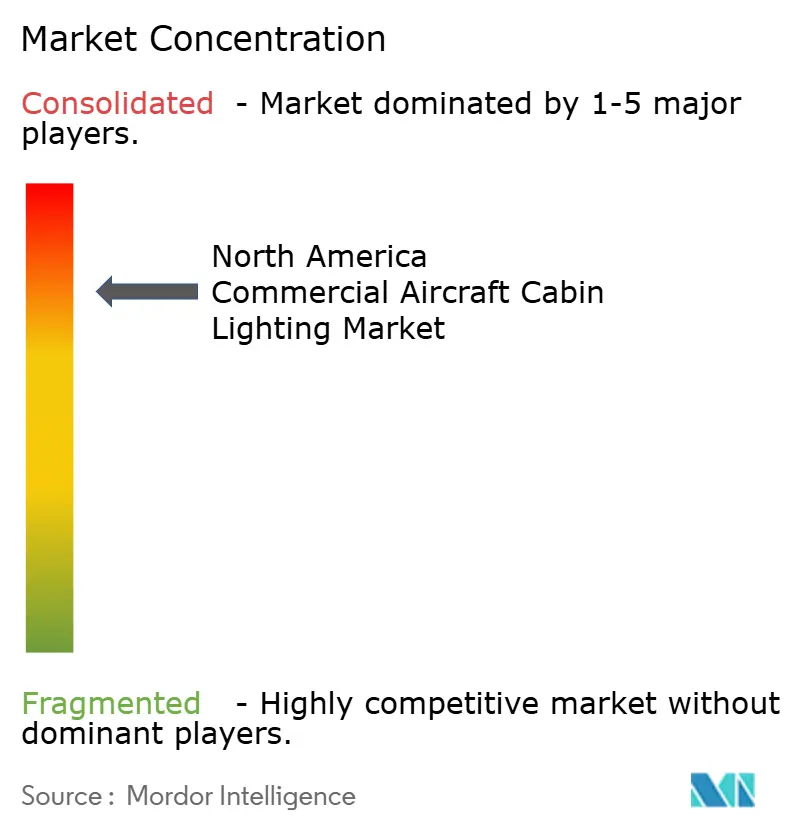 Market Concentration

Consolidated - Market dominated by 1-5 major players.

North America Commercial Aircraft Cabin Lighting Market

Fragmented - Highly competitive market without dominant players.

Source : Mordor Intelligence